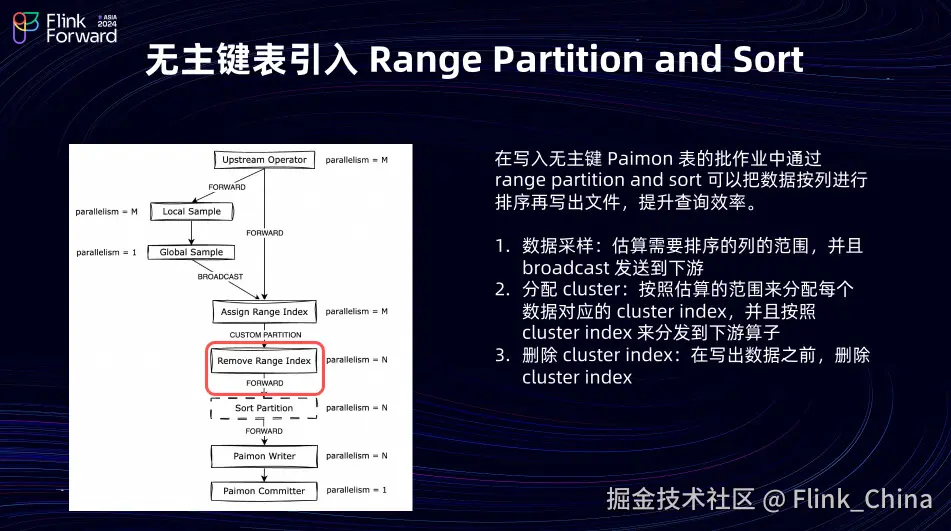 Flink Forward ASIA 2024

无主键表引入 Range Partition and Sort

Upstream Operator
parallelism = M
FORWARD
parallelism = M
Local Sample
FORWARD
parallelism = 1
Global Sample
BROADCAST
Assign Range Index
parallelism = M
CUSTOM PARTITION
Remove Range Index
parallelism = N
FORWARD
Sort Partition
parallelism = N
FORWARD
Paimon Writer
parallelism = N
Paimon Committer
parallelism = 1

在写入无主键 Paimon 表的批作业中通过 range partition and sort 可以把数据按列进行排序再写出文件，提升查询效率。

1. 数据采样：估算需要排序的列的范围，并且 broadcast 发送到下游
2. 分配 cluster：按照估算的范围来分配每个数据对应的 cluster index，并且按照 cluster index 来分发到下游算子
3. 删除 cluster index：在写出数据之前，删除 cluster index

掘金技术社区 @ Flink_China